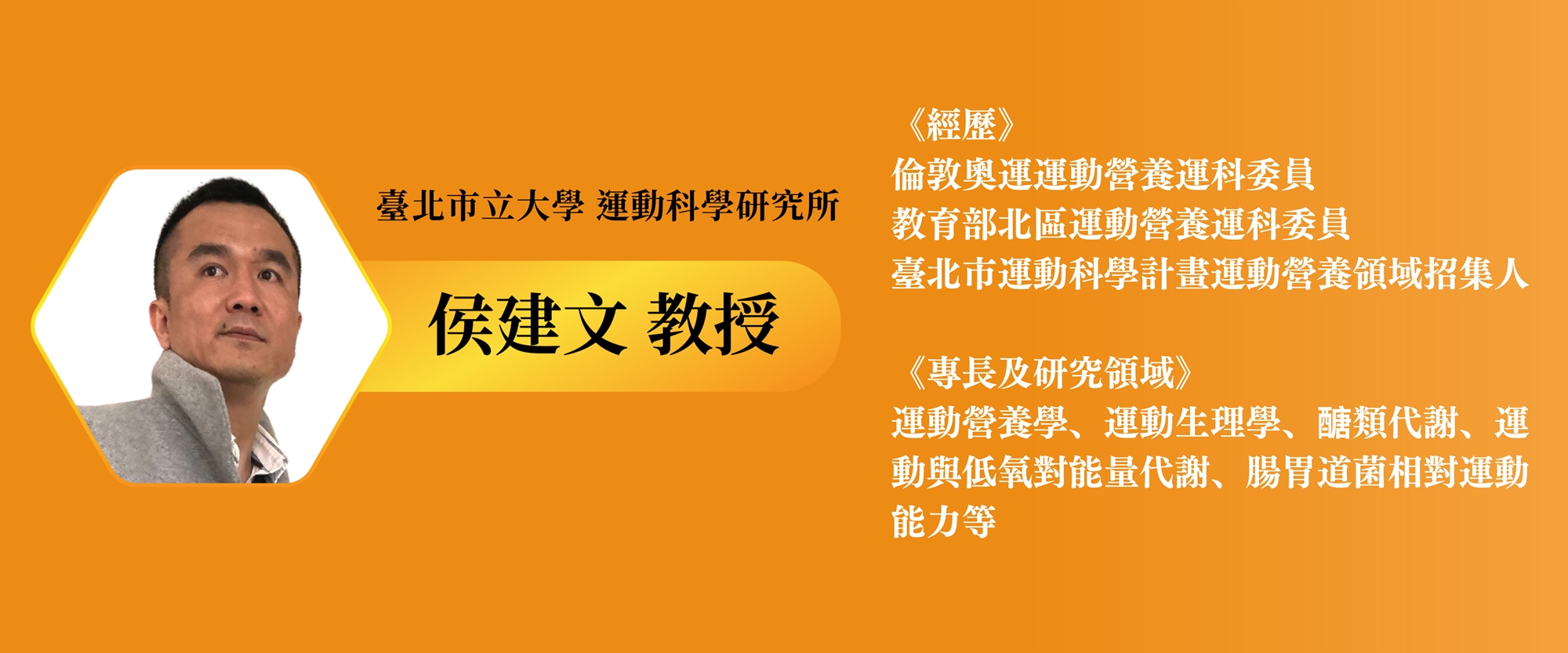 臺北市立大學 運動科學研究所

侯建文 教授

《經歷》
倫敦奧運運動營養運科委員
教育部北區運動營養運科委員
臺北市運動科學計畫運動營養領域招集人

《專長及研究領域》
運動營養學、運動生理學、醣類代謝、運動與低氧對能量代謝、腸胃道菌相對運動能力等